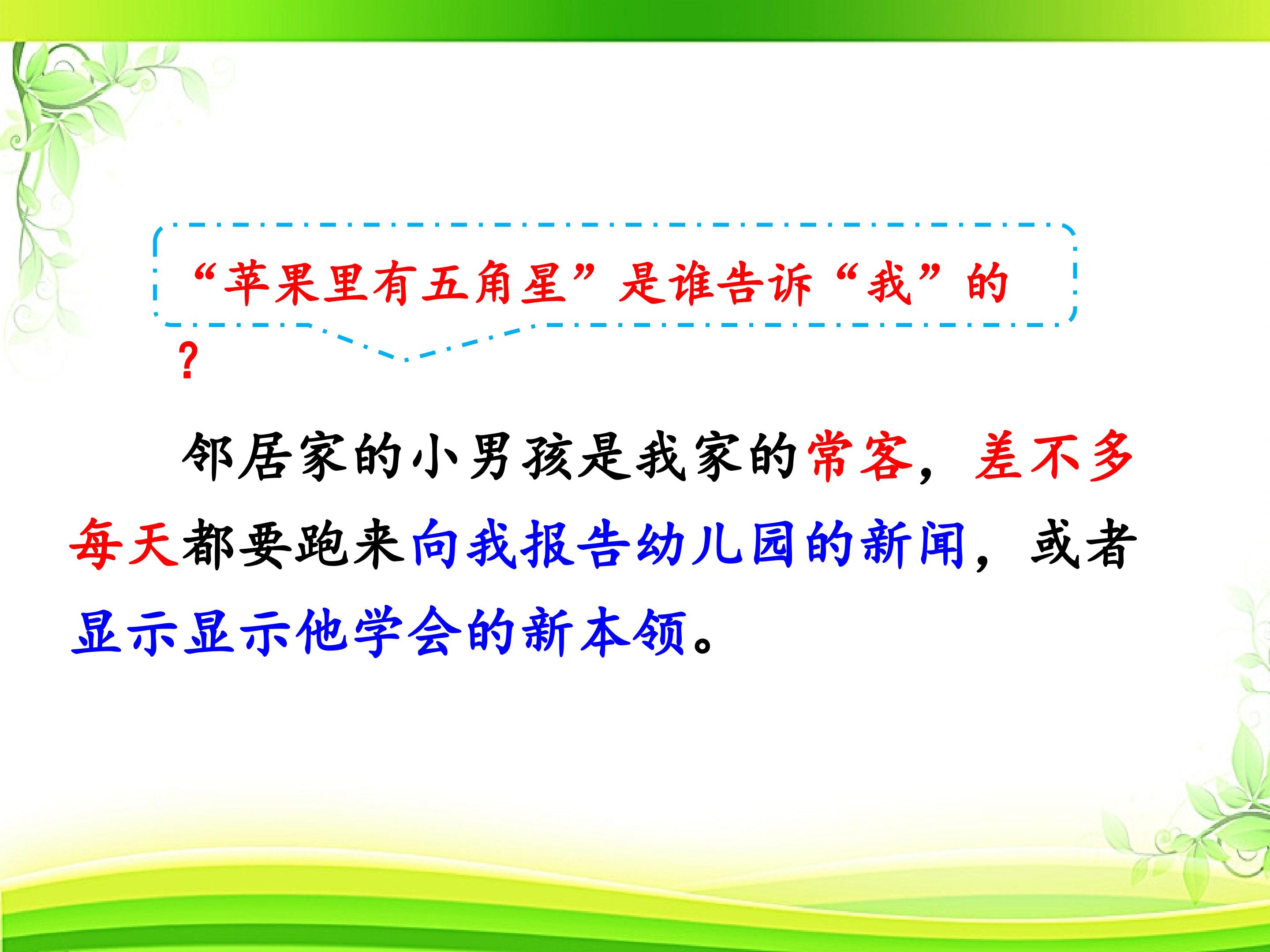 “苹果里有五角星”是谁告诉“我”的？

邻居家的小男孩是我家的常客，差不多每天都要跑来向我报告幼儿园的新闻，或者显示显示他学会的新本领。